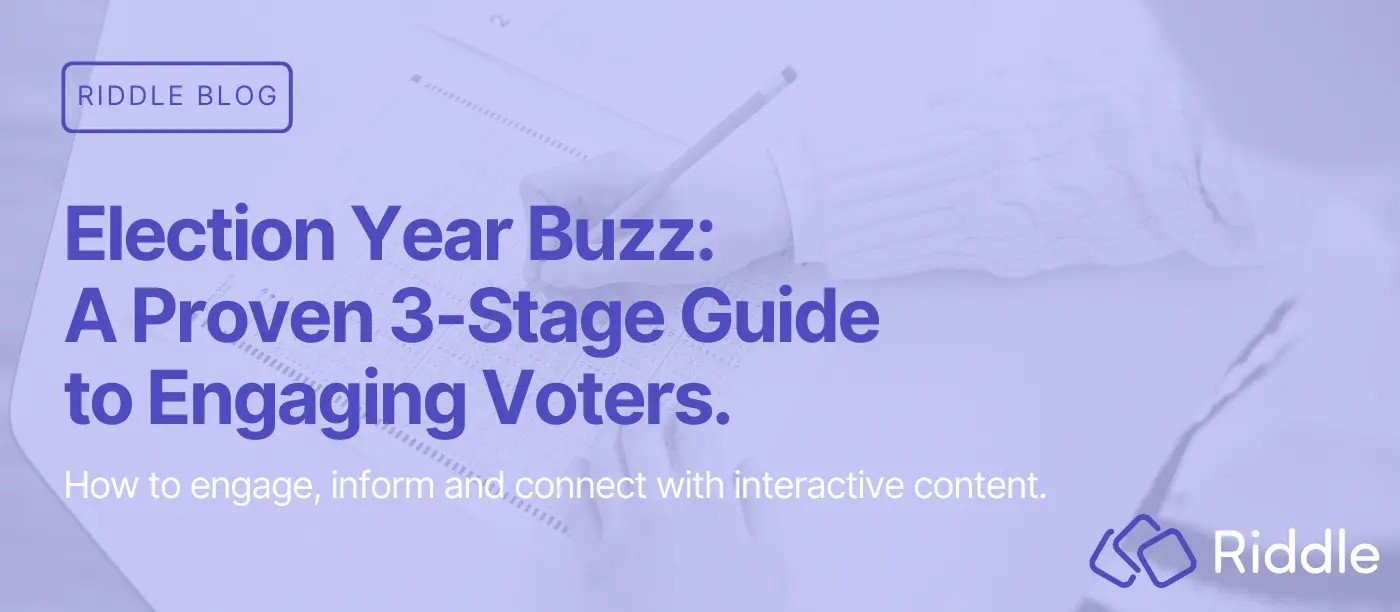 RIDDLE BLOG

Election Year Buzz: A Proven 3-Stage Guide to Engaging Voters.

How to engage, inform and connect with interactive content.

Riddle